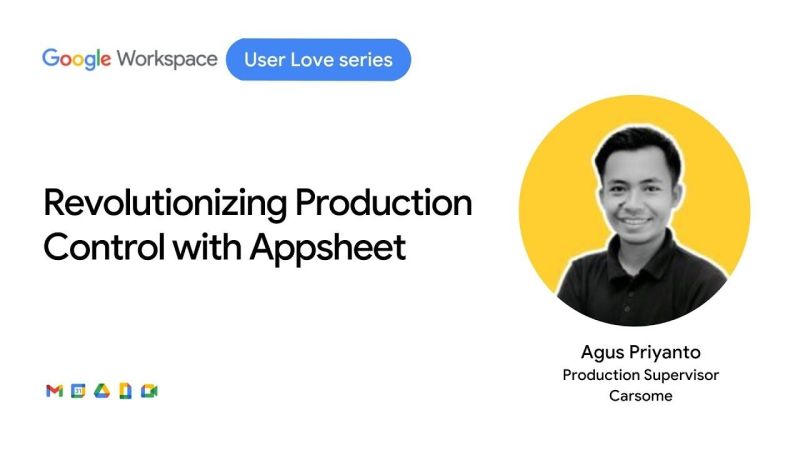 Google Workspace User Love series

Revolutionizing Production Control with Appsheet

Agus Priyanto
Production Supervisor
Carsome